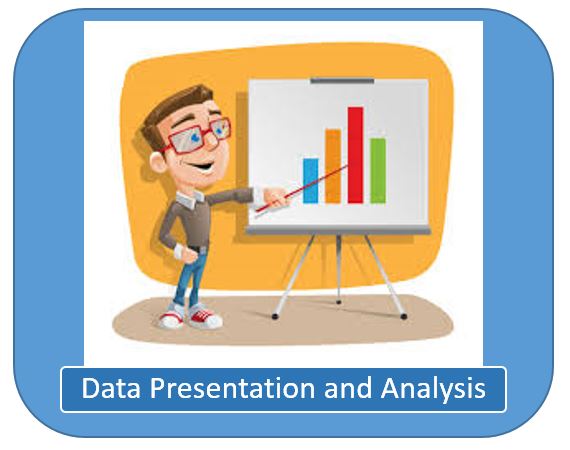 Data Presentation and Analysis